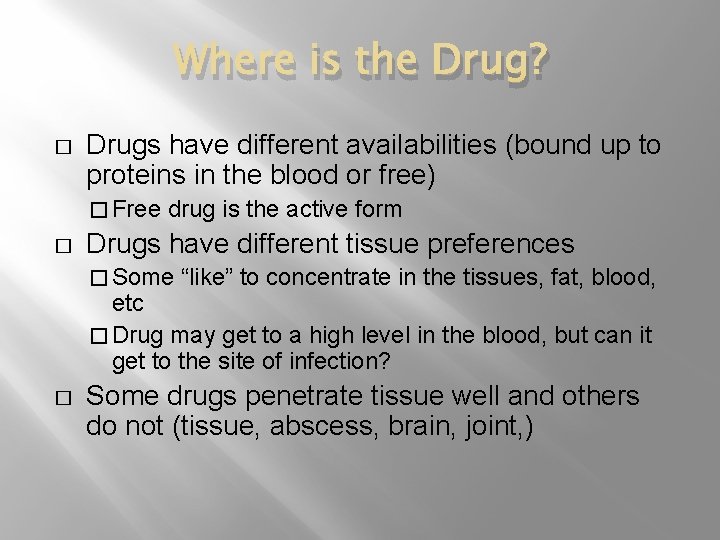 Where is the Drug?

□ Drugs have different availabilities (bound up to proteins in the blood or free)

□ Free drug is the active form

□ Drugs have different tissue preferences

□ Some “like” to concentrate in the tissues, fat, blood, etc

□ Drug may get to a high level in the blood, but can it get to the site of infection?

□ Some drugs penetrate tissue well and others do not (tissue, abscess, brain, joint,)